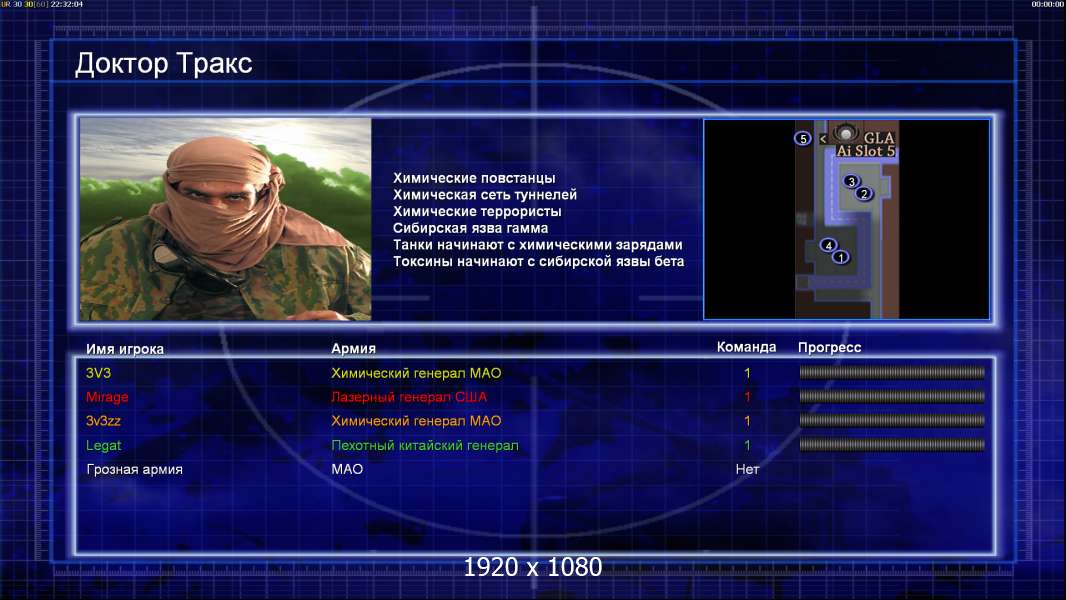 UR 30 30[60] 22:32:04

00:00:00

Доктор Тракс

Химические повстанцы
Химическая сеть туннелей
Химические террористы
Сибирская язва гамма
Танки начинают с химическими зарядами
Токсины начинают с сибирской язвы бета

5
GLA
Ai Slot 5
3
2
4
1

| Имя игрока | Армия | Команда | Прогресс |
|---|---|---|---|
| 3V3 | Химический генерал МАО | 1 | |
| Mirage | Лазерный генерал США | 1 | |
| 3v3zz | Химический генерал МАО | 1 | |
| Legat | Пехотный китайский генерал | 1 | |
| Грозная армия | МАО | Нет | |

1920 x 1080